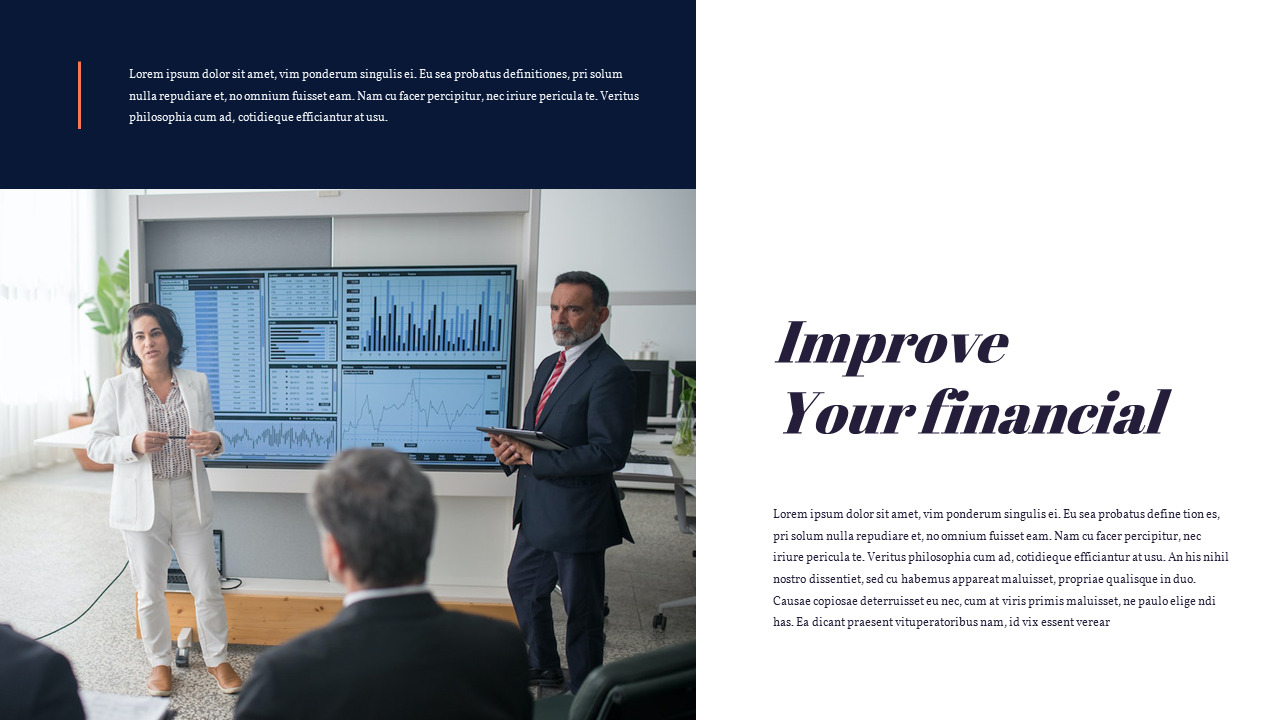 Lorem ipsum dolor sit amet, vim ponderum singulis ei. Eu sea probatus definitiones, pri solum nulla repudiare et, no omnium fuisset eam. Nam cu facer percipitur, nec iriure pericula te. Veritus philosophia cum ad, cotidieque efficiantur at usu.

Improve Your financial

Lorem ipsum dolor sit amet, vim ponderum singulis ei. Eu sea probatus define tion es, pri solum nulla repudiare et, no omnium fuisset eam. Nam cu facer percipitur, nec iriure pericula te. Veritus philosophia cum ad, cotidieque efficiantur at usu. An his nihil nostro dissentiet, sed cu habemus appareat maluisset, propriae qualisque in duo. Causae copiosae deterruisset eu nec, cum at viris primis maluisset, ne paulo elige ndi has. Ea dicant praesent vituperatoribus nam, id vix essent verear